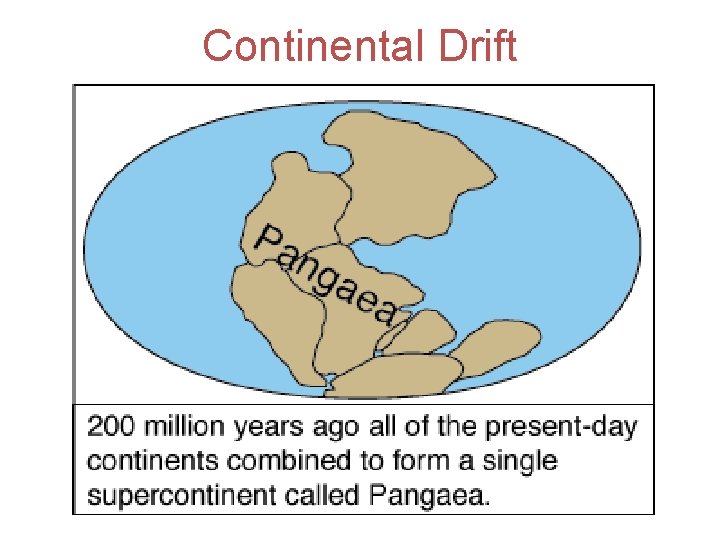 Continental Drift

Pangaea

200 million years ago all of the present-day continents combined to form a single supercontinent called Pangaea.